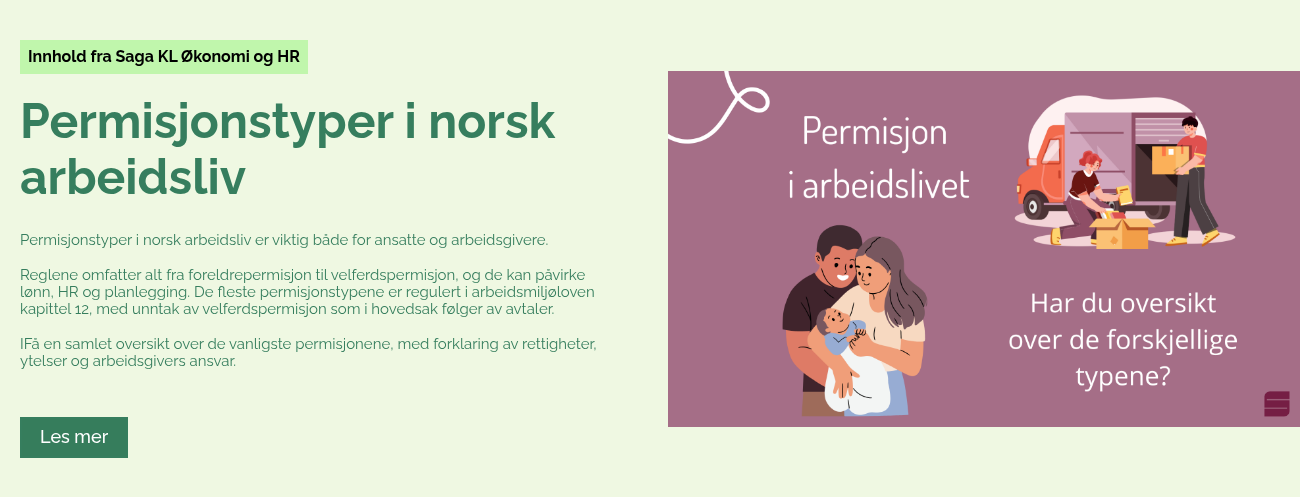 Innhold fra Saga KL Økonomi og HR

Permisjonstyper i norsk arbeidsliv

Permisjonstyper i norsk arbeidsliv er viktig både for ansatte og arbeidsgivere.

Reglene omfatter alt fra foreldrepermisjon til velferdspermisjon, og de kan påvirke lønn, HR og planlegging. De fleste permisjonstypene er regulert i arbeidsmiljøloven kapittel 12, med unntak av velferdspermisjon som i hovedsak følger av avtaler.

IFå en samlet oversikt over de vanligste permisjonene, med forklaring av rettigheter, ytelser og arbeidsgivers ansvar.

Les mer

Permisjon i arbeidslivet

Har du oversikt over de forskjellige typene?